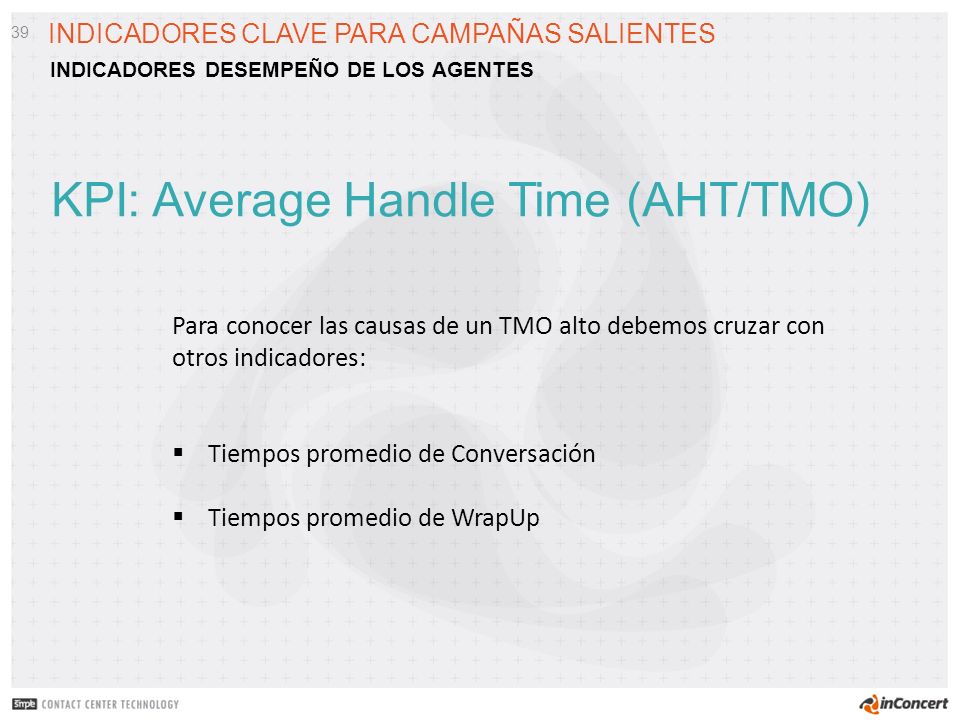 39 INDICADORES CLAVE PARA CAMPAÑAS SALIENTES
INDICADORES DESEMPEÑO DE LOS AGENTES

KPI: Average Handle Time (AHT/TMO)

Para conocer las causas de un TMO alto debemos cruzar con otros indicadores:

▪ Tiempos promedio de Conversación

▪ Tiempos promedio de WrapUp

Simple CONTACT CENTER TECHNOLOGY
inConcert